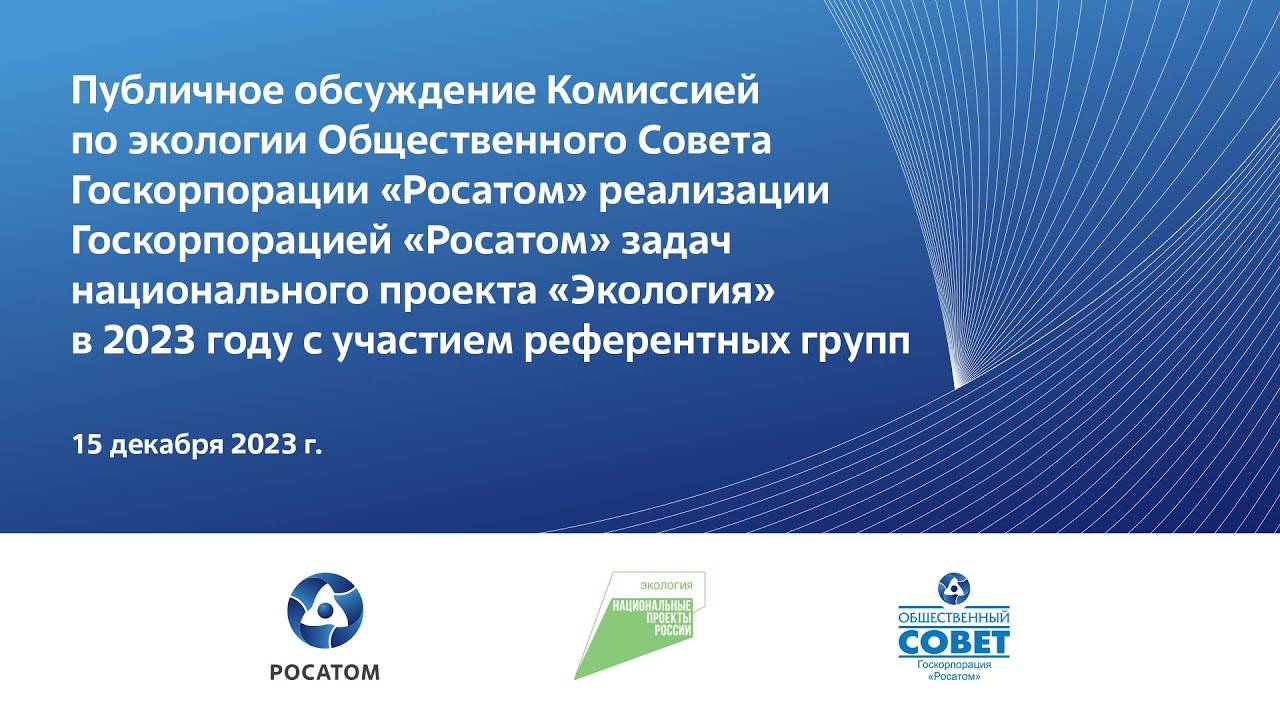 Публичное обсуждение Комиссией по экологии Общественного Совета Госкорпорации «Росатом» реализации Госкорпорацией «Росатом» задач национального проекта «Экология» в 2023 году с участием референтных групп

15 декабря 2023 г.

РОСАТОМ

ЭКОЛОГИЯ
НАЦИОНАЛЬНЫЕ ПРОЕКТЫ РОССИИ

ОБЩЕСТВЕННЫЙ СОВЕТ
Госкорпорация «Росатом»